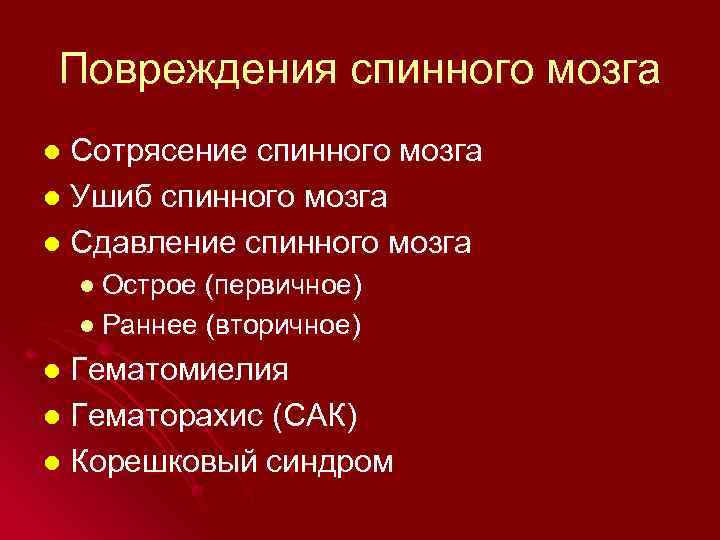 Повреждения спинного мозга

- Сотрясение спинного мозга
- Ушиб спинного мозга
- Сдавление спинного мозга
  - Острое (первичное)
  - Раннее (вторичное)
- Гематомиелия
- Гематорахис (САК)
- Корешковый синдром